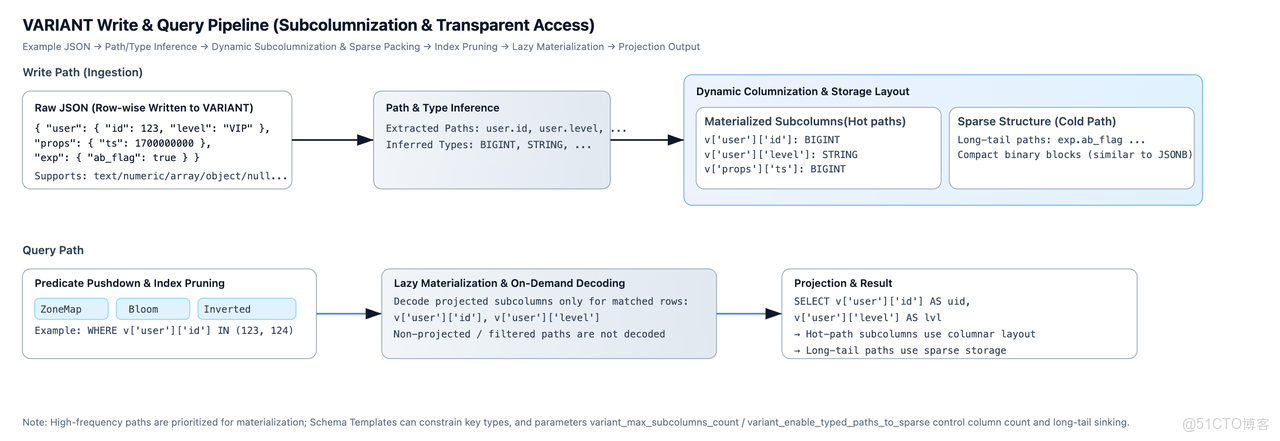 VARIANT Write & Query Pipeline (Subcolumnization & Transparent Access)

Example JSON → Path/Type Inference → Dynamic Subcolumnization & Sparse Packing → Index Pruning → Lazy Materialization → Projection Output

Write Path (Ingestion)

Raw JSON (Row-wise Written to VARIANT)

{ "user": { "id": 123, "level": "VIP" }, "props": { "ts": 1700000000 }, "exp": { "ab_flag": true } }

Supports: text/numeric/array/object/null...

Path & Type Inference

Extracted Paths: user.id, user.level, ...

Inferred Types: BIGINT, STRING, ...

Dynamic Columnization & Storage Layout

Materialized Subcolumns(Hot paths)

v['user']['id']: BIGINT

v['user']['level']: STRING

v['props']['ts']: BIGINT

Sparse Structure (Cold Path)

Long-tail paths: exp.ab_flag ...

Compact binary blocks (similar to JSONB)

Query Path

Predicate Pushdown & Index Pruning

ZoneMap

Bloom

Inverted

Example: WHERE v['user']['id'] IN (123, 124)

Lazy Materialization & On-Demand Decoding

Decode projected subcolumns only for matched rows:

v['user']['id'], v['user']['level']

Non-projected / filtered paths are not decoded

Projection & Result

SELECT v['user']['id'] AS uid,

v['user']['level'] AS lvl

→ Hot-path subcolumns use columnar layout

→ Long-tail paths use sparse storage

Note: High-frequency paths are prioritized for materialization; Schema Templates can constrain key types, and parameters variant_max_subcolumns_count / variant_enable_typed_paths_to_sparse control column count and long-tail sinking.

@51CTO博客